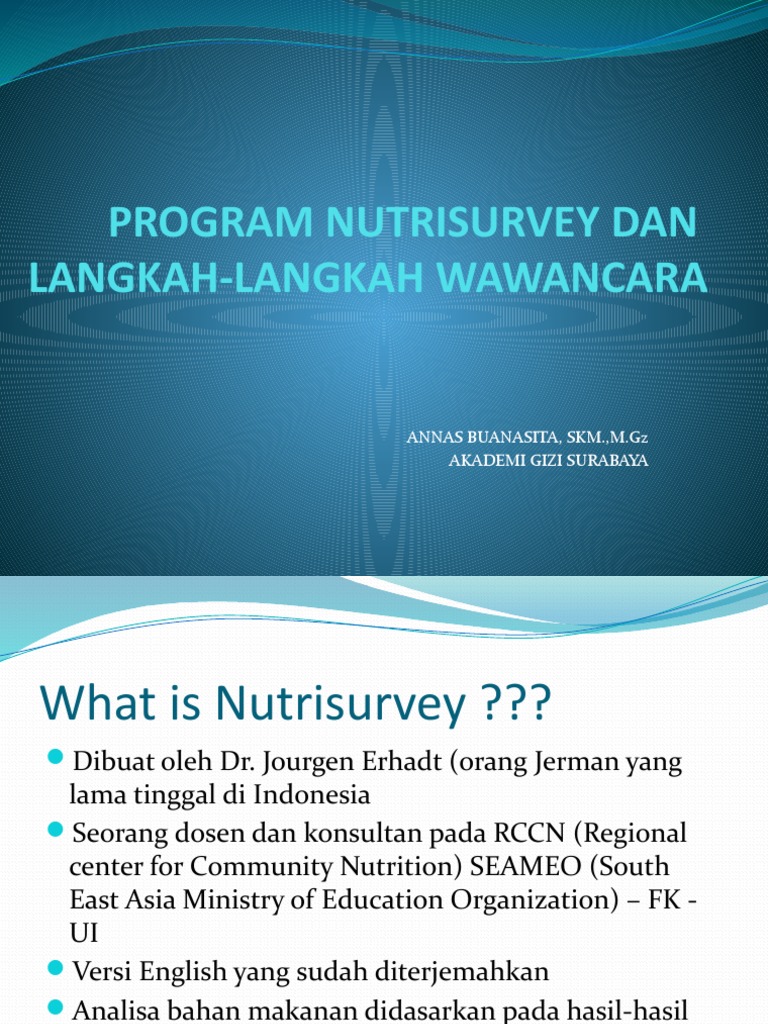 PROGRAM NUTRISURVEY DAN LANGKAH-LANGKAH WAWANCARA

ANNAS BUANASITA, SKM.,M.Gz
AKADEMI GIZI SURABAYA

What is Nutrisurvey ???

Dibuat oleh Dr. Jourgen Erhadt (orang Jerman yang lama tinggal di Indonesia

Seorang dosen dan konsultan pada RCCN (Regional center for Community Nutrition) SEAMEO (South East Asia Ministry of Education Organization) – FK - UI

Versi English yang sudah diterjemahkan

Analisa bahan makanan didasarkan pada hasil-hasil